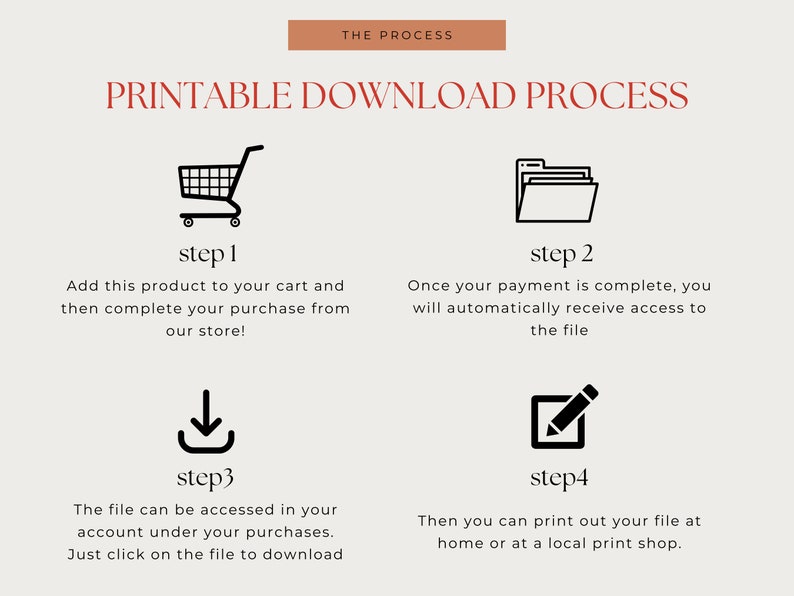 THE PROCESS

PRINTABLE DOWNLOAD PROCESS

step 1

Add this product to your cart and then complete your purchase from our store!

step 2

Once your payment is complete, you will automatically receive access to the file

step3

The file can be accessed in your account under your purchases. Just click on the file to download

step4

Then you can print out your file at home or at a local print shop.